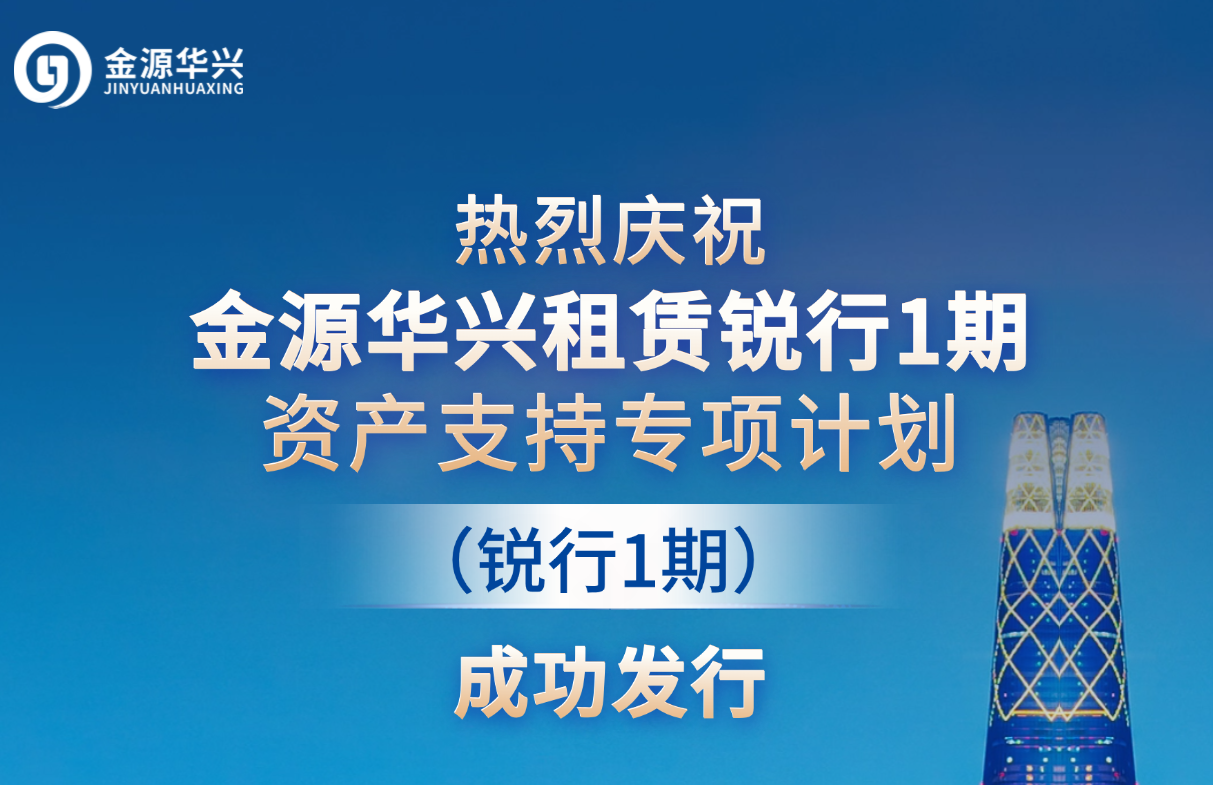 金源华兴
JINYUANHUAXING

热烈庆祝
金源华兴租赁锐行1期
资产支持专项计划
（锐行1期）
成功发行